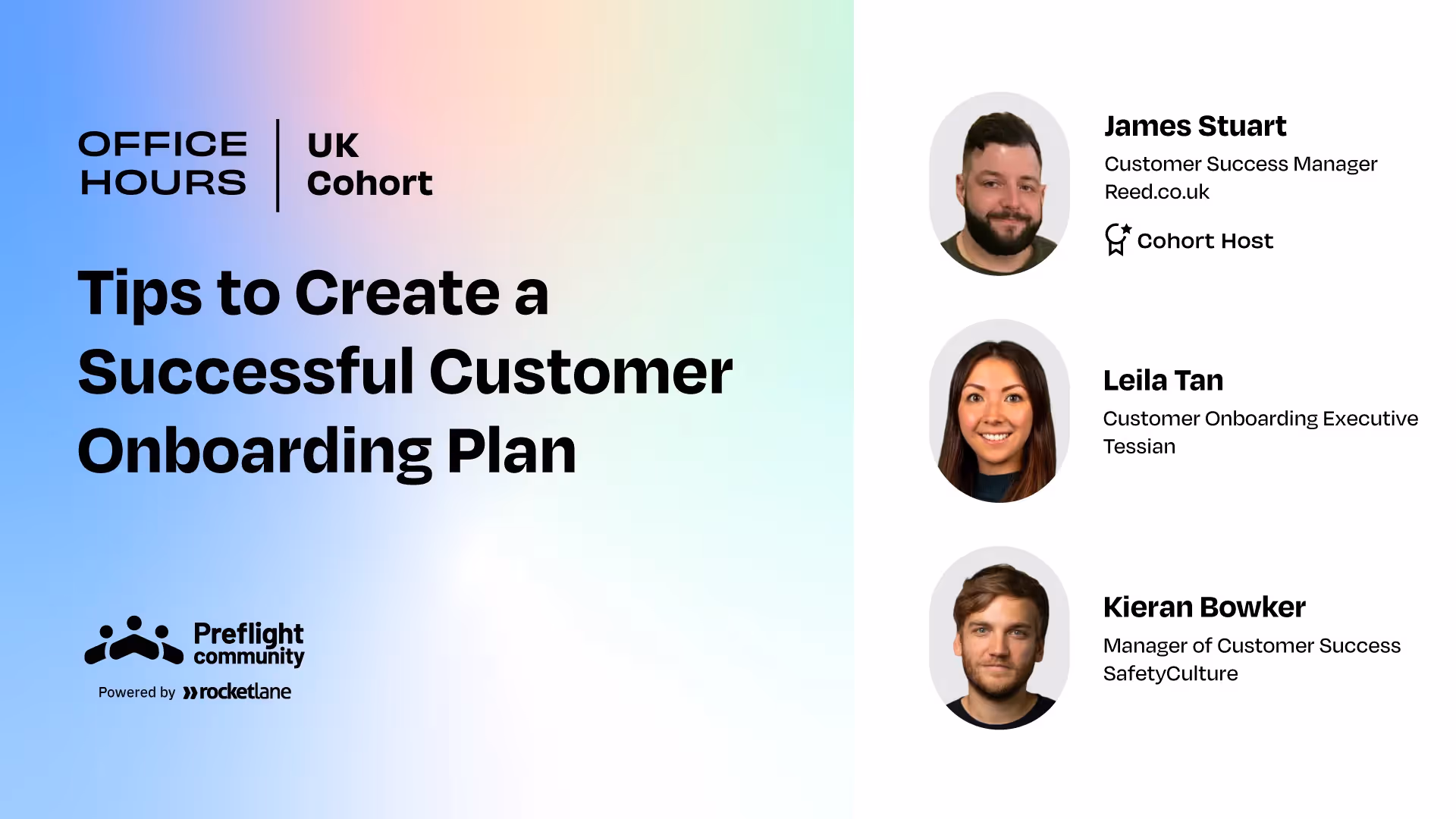 OFFICE HOURS

UK Cohort

Tips to Create a Successful Customer Onboarding Plan

Preflight community
Powered by rocketlane

James Stuart
Customer Success Manager
Reed.co.uk
Cohort Host

Leila Tan
Customer Onboarding Executive
Tessian

Kieran Bowker
Manager of Customer Success
SafetyCulture